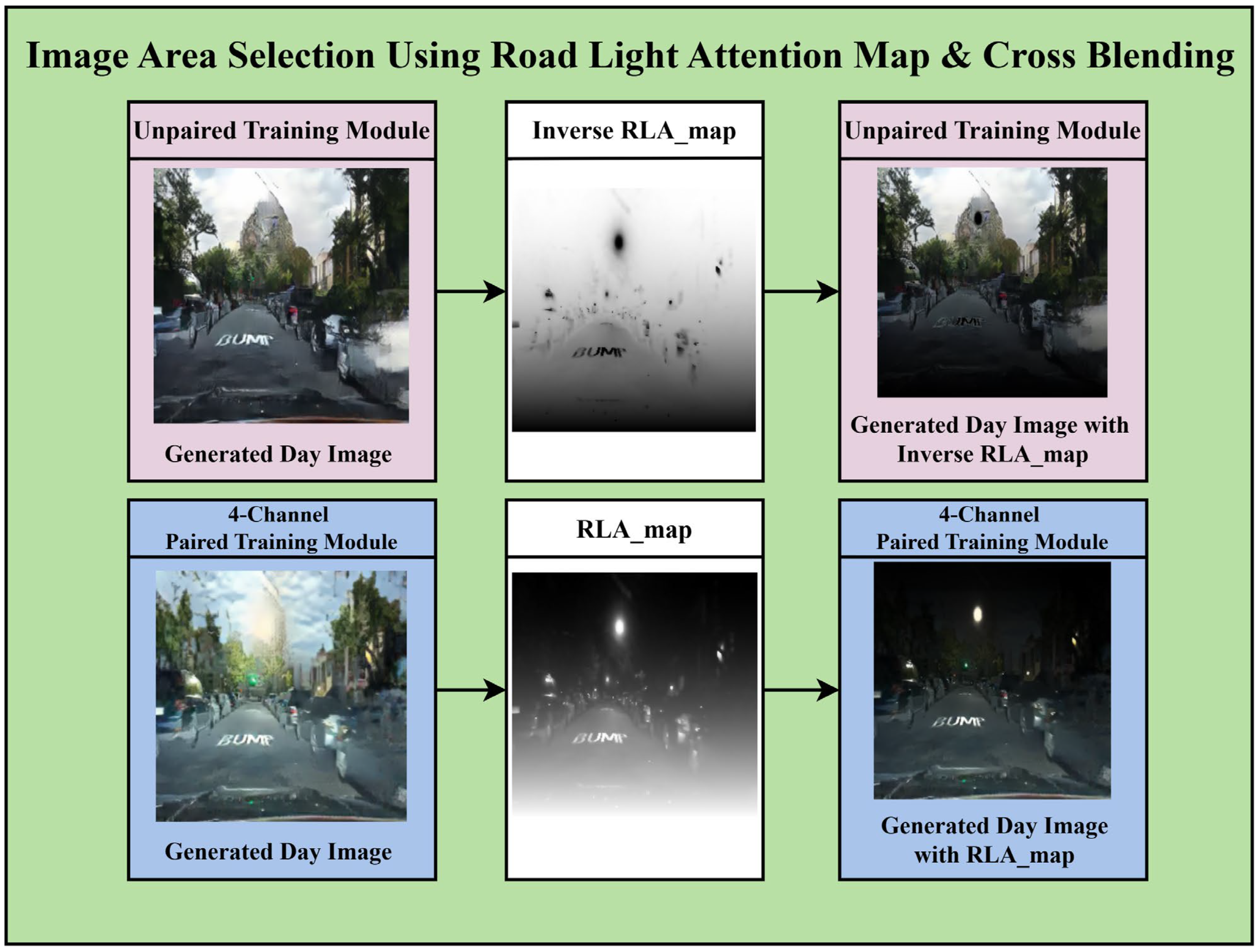 Image Area Selection Using Road Light Attention Map & Cross Blending

Unpaired Training Module

BUMP

Generated Day Image

Inverse RLA_map

BUMP

Unpaired Training Module

BUMP

Generated Day Image with Inverse RLA_map

4-Channel
Paired Training Module

BUMP

Generated Day Image

RLA_map

BUMP

4-Channel
Paired Training Module

BUMP

Generated Day Image with RLA_map